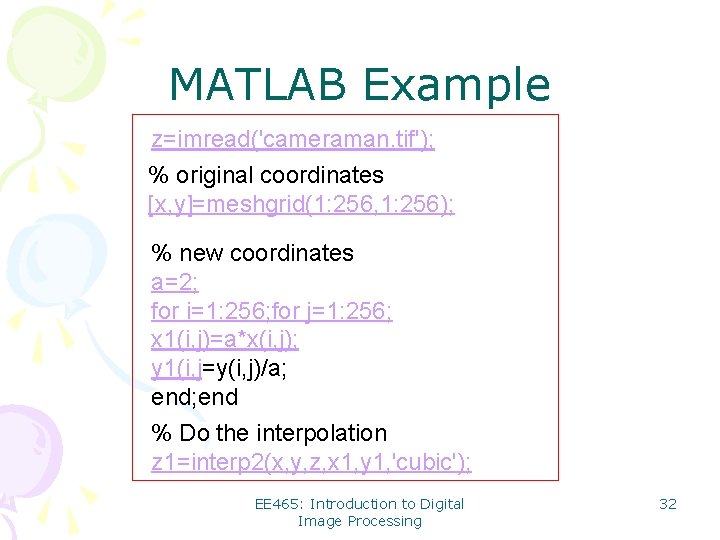 MATLAB Example

z=imread('cameraman.tif');

% original coordinates
[x,y]=meshgrid(1:256,1:256);

% new coordinates
a=2;
for i=1:256;for j=1:256;
x1(i,j)=a*x(i,j);
y1(i,j=y(i,j)/a;
end;end

% Do the interpolation
z1=interp2(x,y,z,x1,y1,'cubic');

EE465: Introduction to Digital Image Processing

32